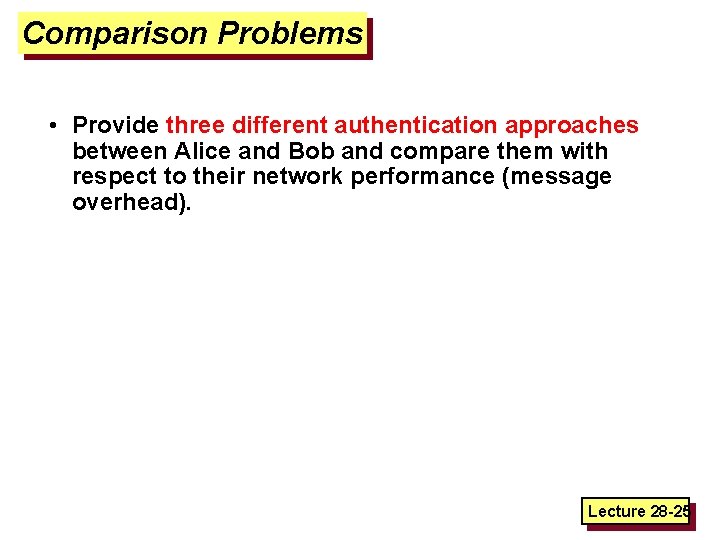 Comparison Problems

• Provide three different authentication approaches between Alice and Bob and compare them with respect to their network performance (message overhead).

Lecture 28-25